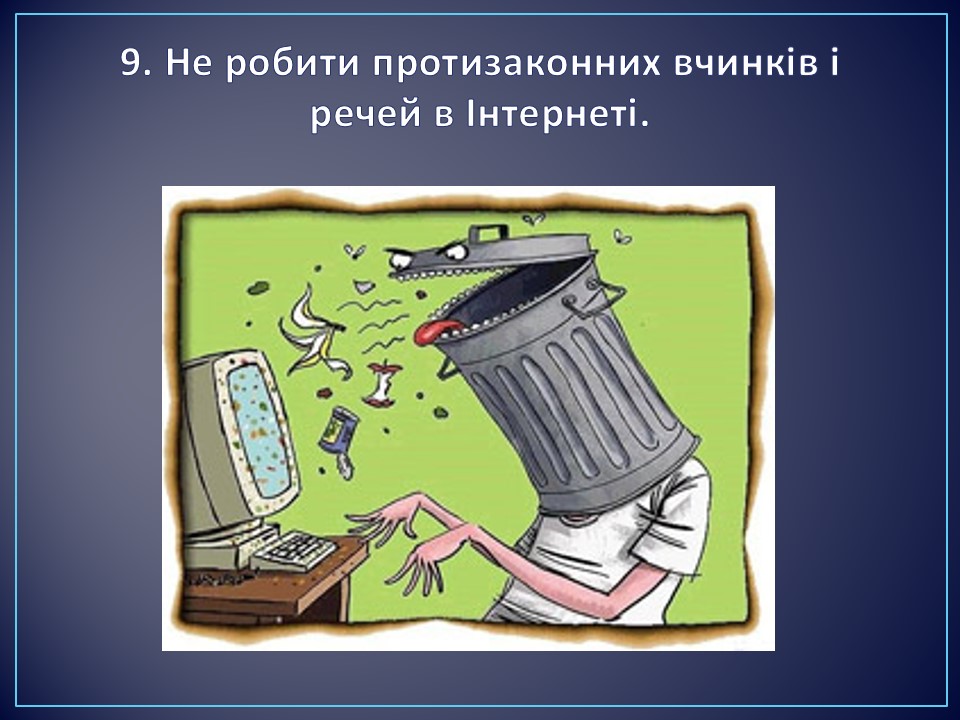 9. Не робити протизаконних вчинків і речей в Інтернеті.